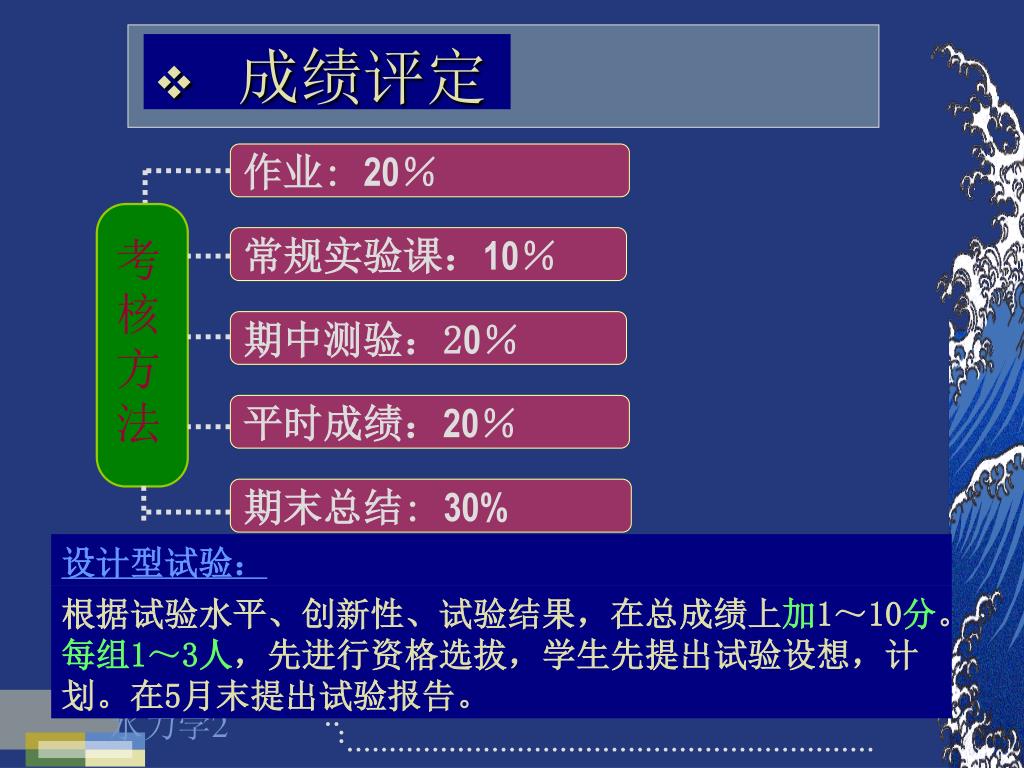 ❖ 成绩评定

考核方法

作业：20％

常规实验课：10％

期中测验：20％

平时成绩：20％

期末总结：30%

设计型试验：

根据试验水平、创新性、试验结果，在总成绩上加1～10分。每组1～3人，先进行资格选拔，学生先提出试验设想，计划。在5月末提出试验报告。

水力学2